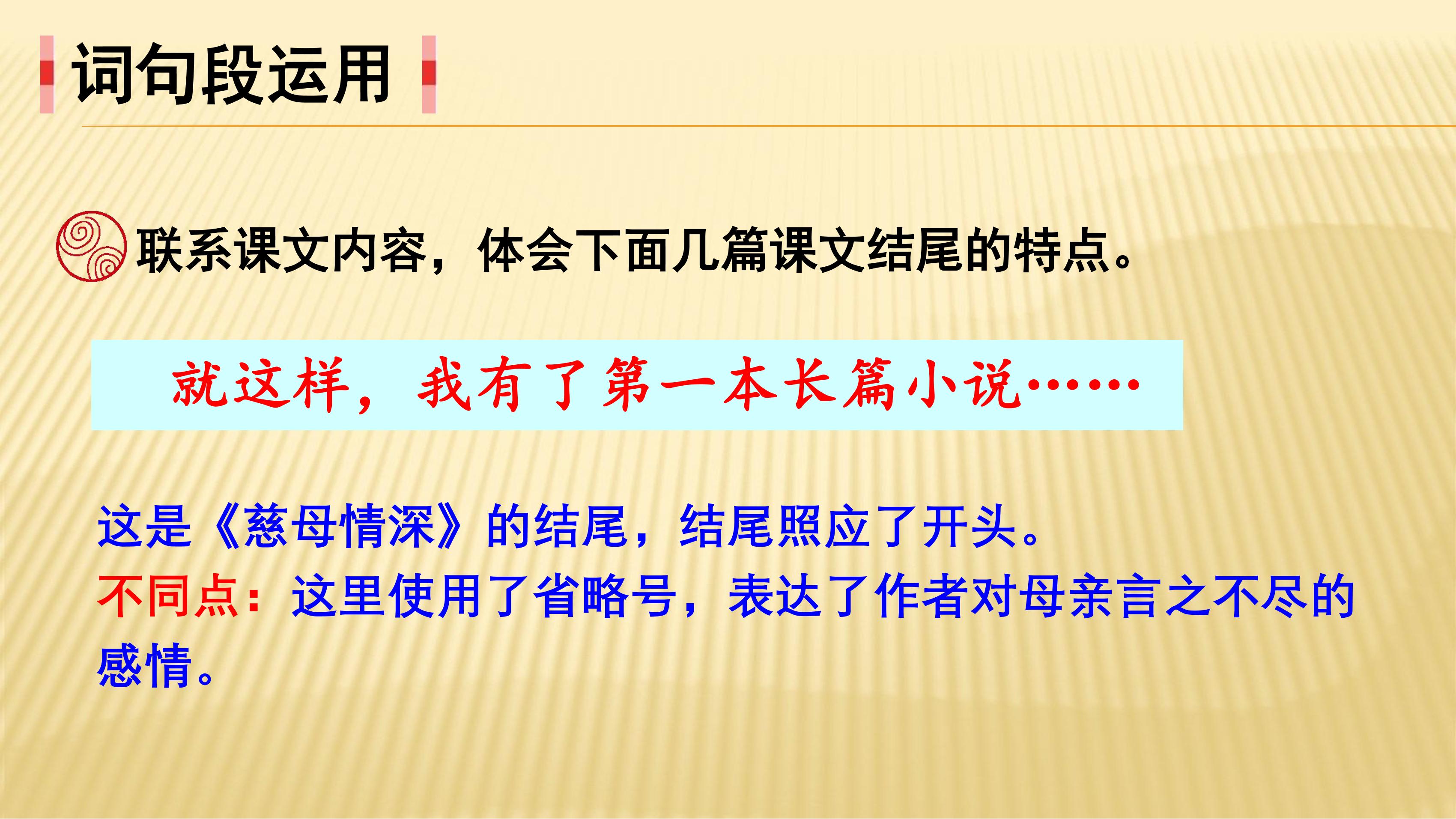 词句段运用

联系课文内容，体会下面几篇课文结尾的特点。

就这样，我有了第一本长篇小说……

这是《慈母情深》的结尾，结尾照应了开头。
不同点：这里使用了省略号，表达了作者对母亲言之不尽的感情。